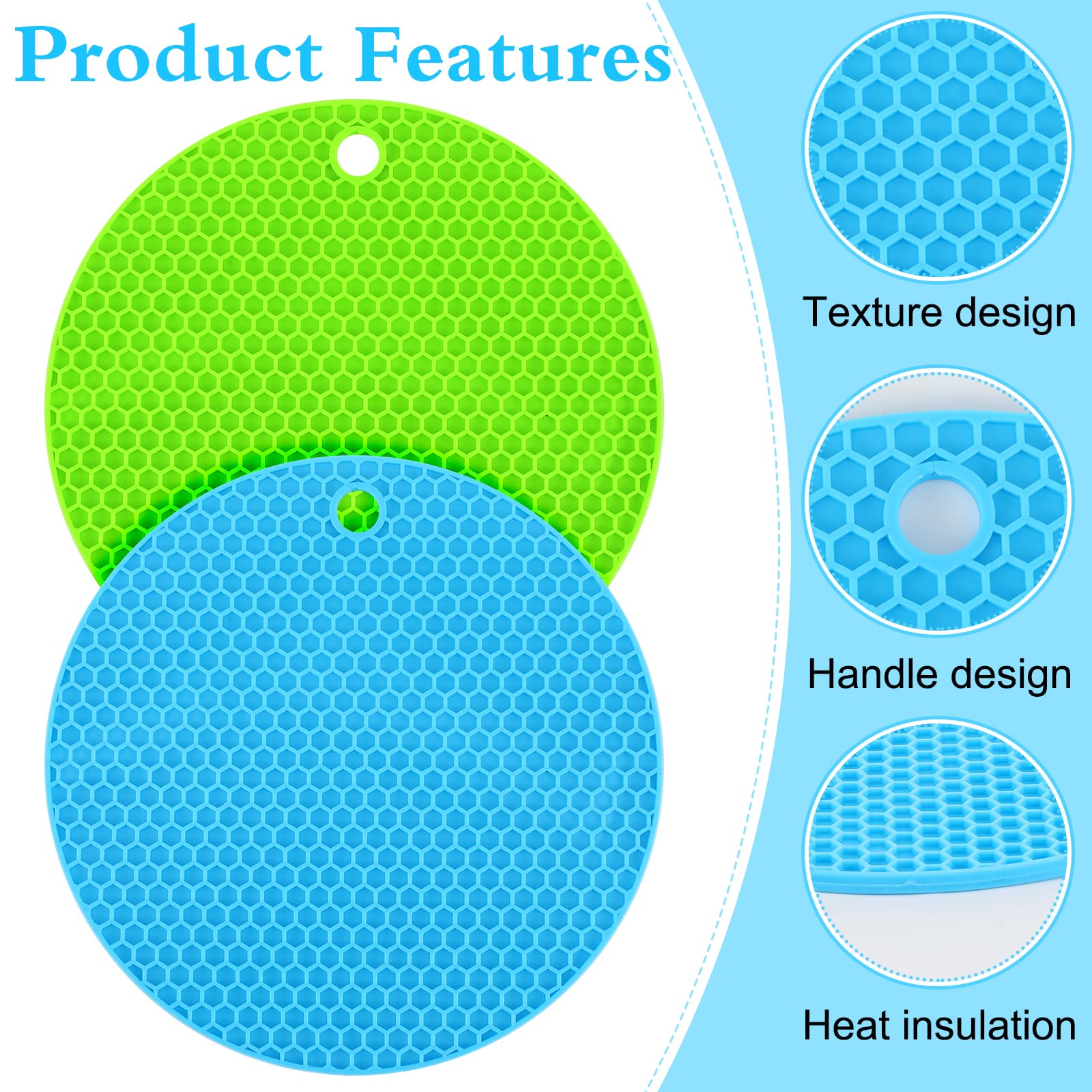 Product Features

Texture design

Handle design

Heat insulation